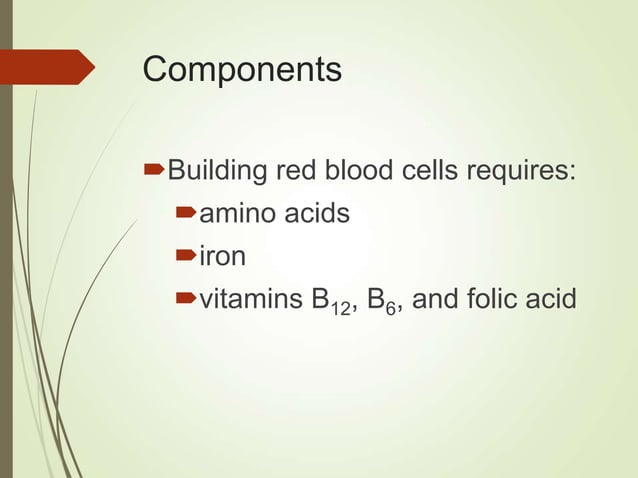 Components

Building red blood cells requires:

amino acids

iron

vitamins $B_{12}$, $B_6$, and folic acid